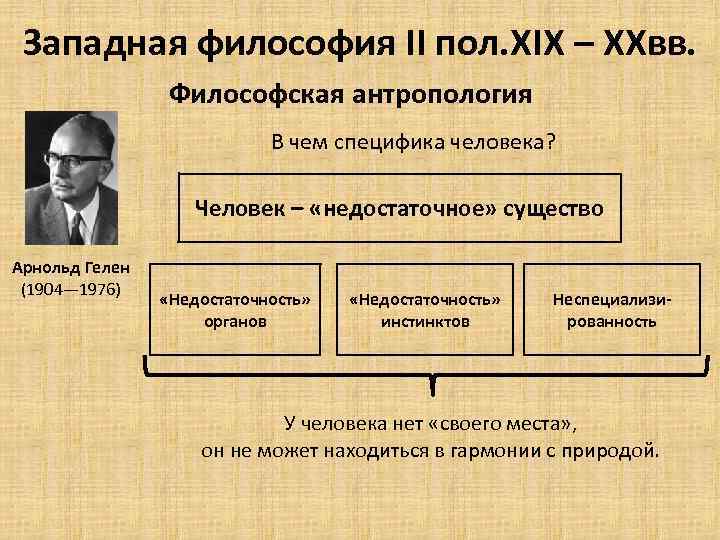 Западная философия II пол.XIX – XXвв.

Философская антропология

В чем специфика человека?

Арнольд Гелен
(1904—1976)

Человек – «недостаточное» существо

«Недостаточность» органов

«Недостаточность» инстинктов

Неспециализированность

У человека нет «своего места»,
он не может находиться в гармонии с природой.